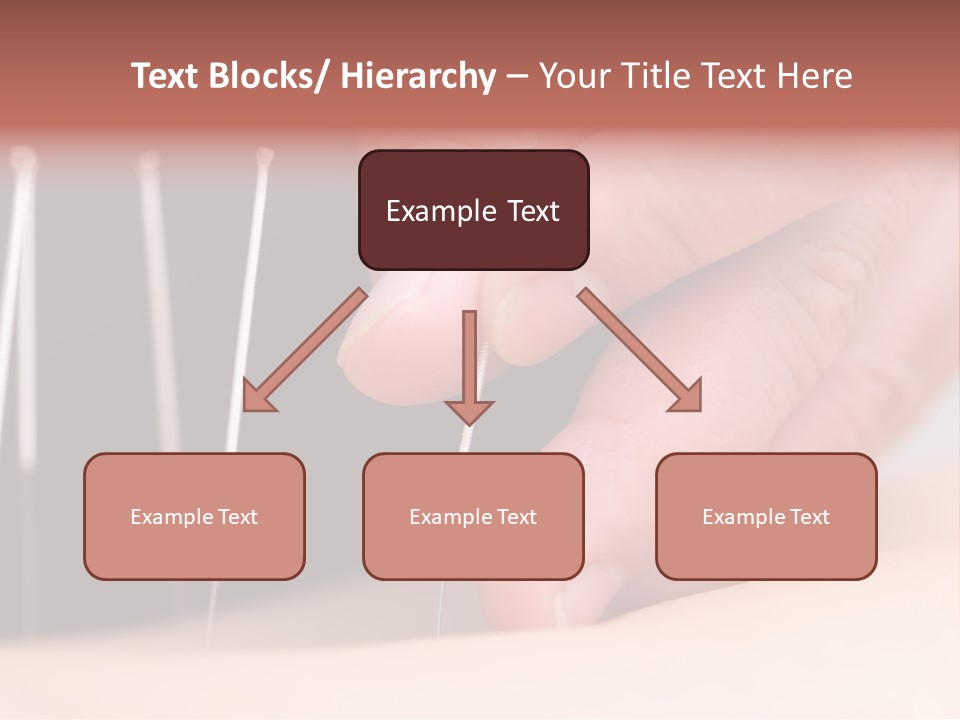 Text Blocks/ Hierarchy – Your Title Text Here

Example Text

Example Text

Example Text

Example Text